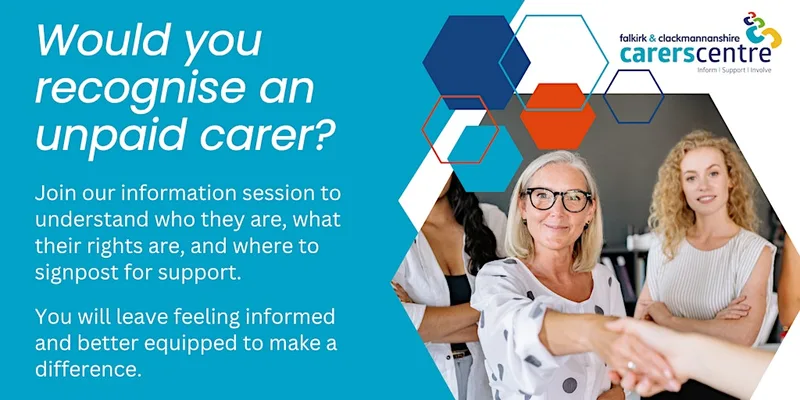 Would you recognise an unpaid carer?

Join our information session to understand who they are, what their rights are, and where to signpost for support.

You will leave feeling informed and better equipped to make a difference.

falkirk & clackmannanshire
carerscentre
Inform | Support | Involve